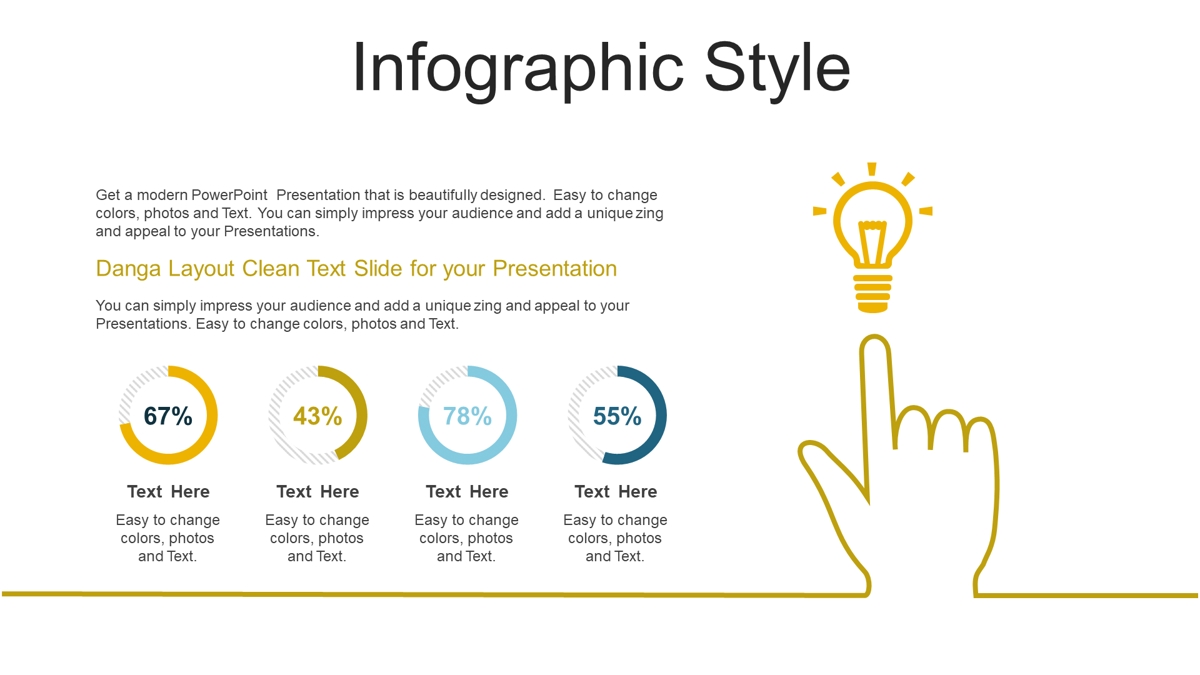 Infographic Style

Get a modern PowerPoint Presentation that is beautifully designed. Easy to change colors, photos and Text. You can simply impress your audience and add a unique zing and appeal to your Presentations.

Danga Layout Clean Text Slide for your Presentation

You can simply impress your audience and add a unique zing and appeal to your Presentations. Easy to change colors, photos and Text.

67%

Text Here

Easy to change colors, photos and Text.

43%

Text Here

Easy to change colors, photos and Text.

78%

Text Here

Easy to change colors, photos and Text.

55%

Text Here

Easy to change colors, photos and Text.